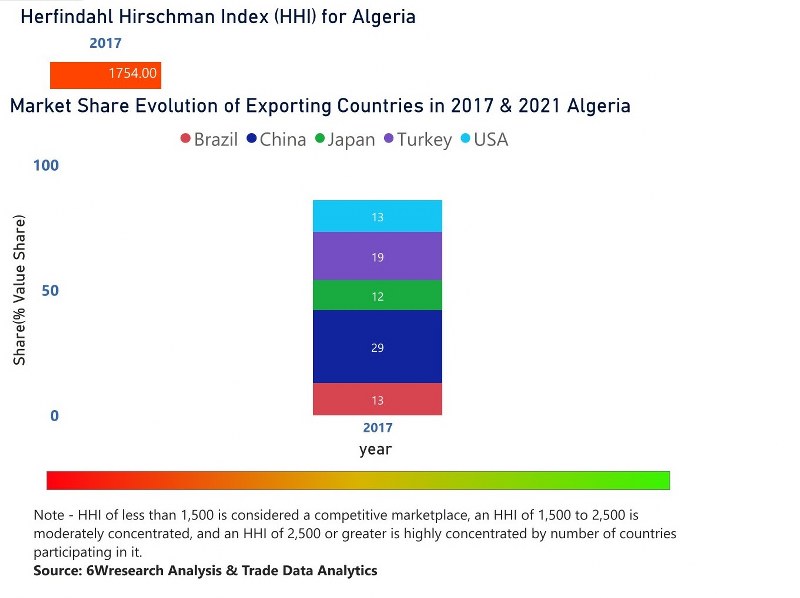 Herfindahl Hirschman Index (HHI) for Algeria

2017

1754.00

Market Share Evolution of Exporting Countries in 2017 & 2021 Algeria

Brazil China Japan Turkey USA

100

50

0

Share(% Value Share)

13

19

12

29

13

2017

year

Note - HHI of less than 1,500 is considered a competitive marketplace, an HHI of 1,500 to 2,500 is moderately concentrated, and an HHI of 2,500 or greater is highly concentrated by number of countries participating in it.

Source: 6Wresearch Analysis & Trade Data Analytics